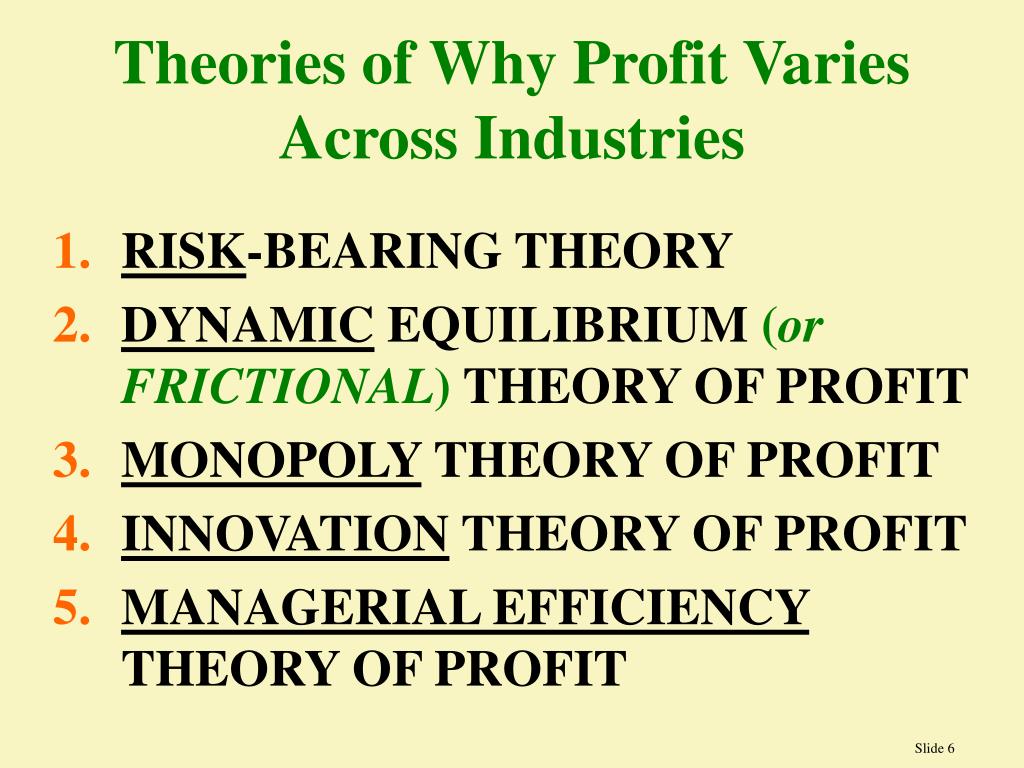 Theories of Why Profit Varies Across Industries

1. RISK-BEARING THEORY
2. DYNAMIC EQUILIBRIUM (or FRICTIONAL) THEORY OF PROFIT
3. MONOPOLY THEORY OF PROFIT
4. INNOVATION THEORY OF PROFIT
5. MANAGERIAL EFFICIENCY THEORY OF PROFIT

Slide 6